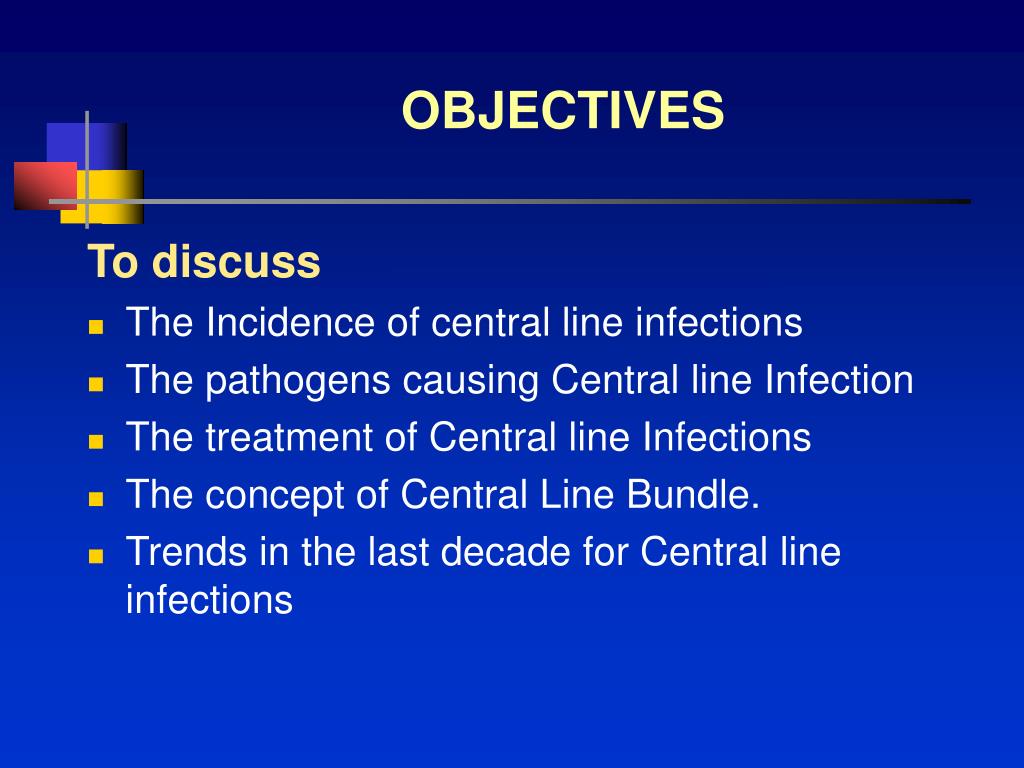 OBJECTIVES

To discuss

- The Incidence of central line infections
- The pathogens causing Central line Infection
- The treatment of Central line Infections
- The concept of Central Line Bundle.
- Trends in the last decade for Central line infections